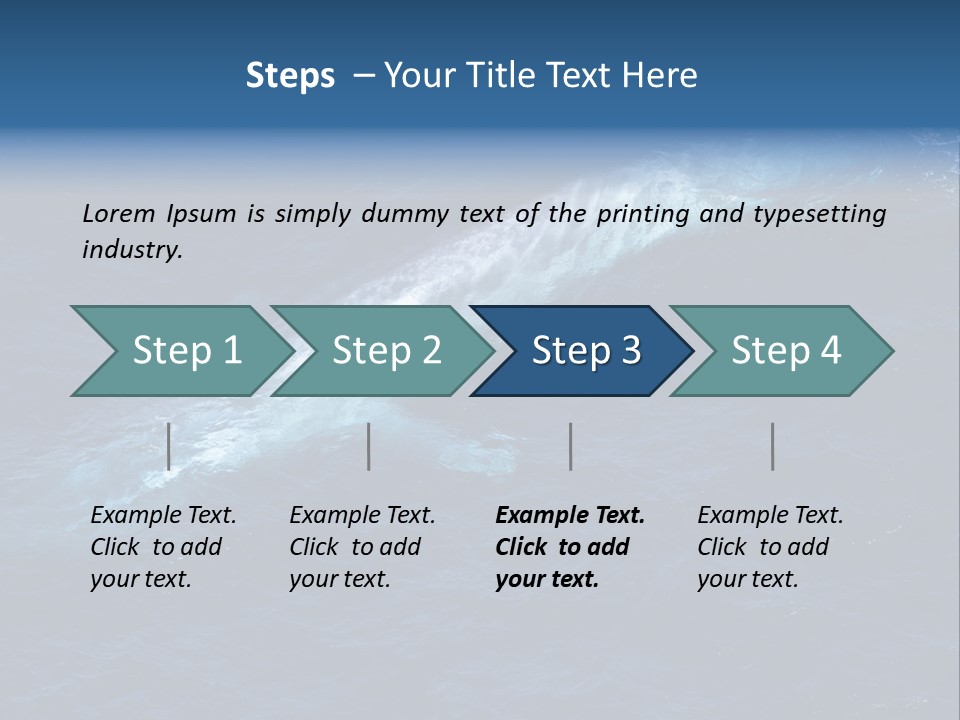 Steps – Your Title Text Here

Lorem Ipsum is simply dummy text of the printing and typesetting industry.

Step 1

Step 2

Step 3

Step 4

Example Text. Click to add your text.

Example Text. Click to add your text.

Example Text. Click to add your text.

Example Text. Click to add your text.